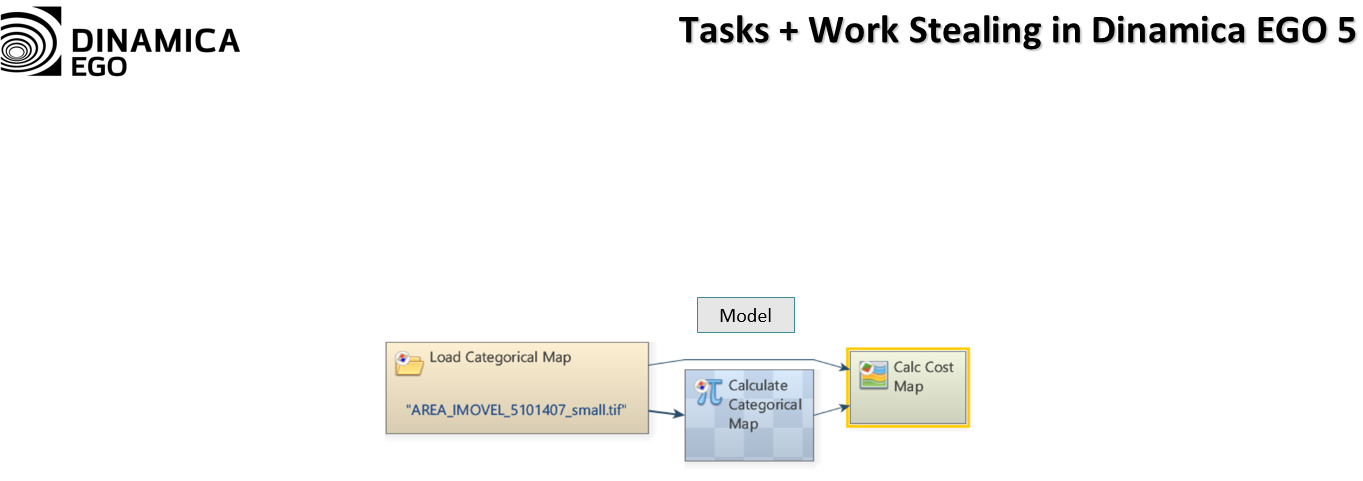 DINAMICA EGO

Tasks + Work Stealing in Dinamica EGO 5

Model

Load Categorical Map

"AREA_IMOVEL_5101407_small.tif"

Calculate Categorical Map

Calc Cost Map